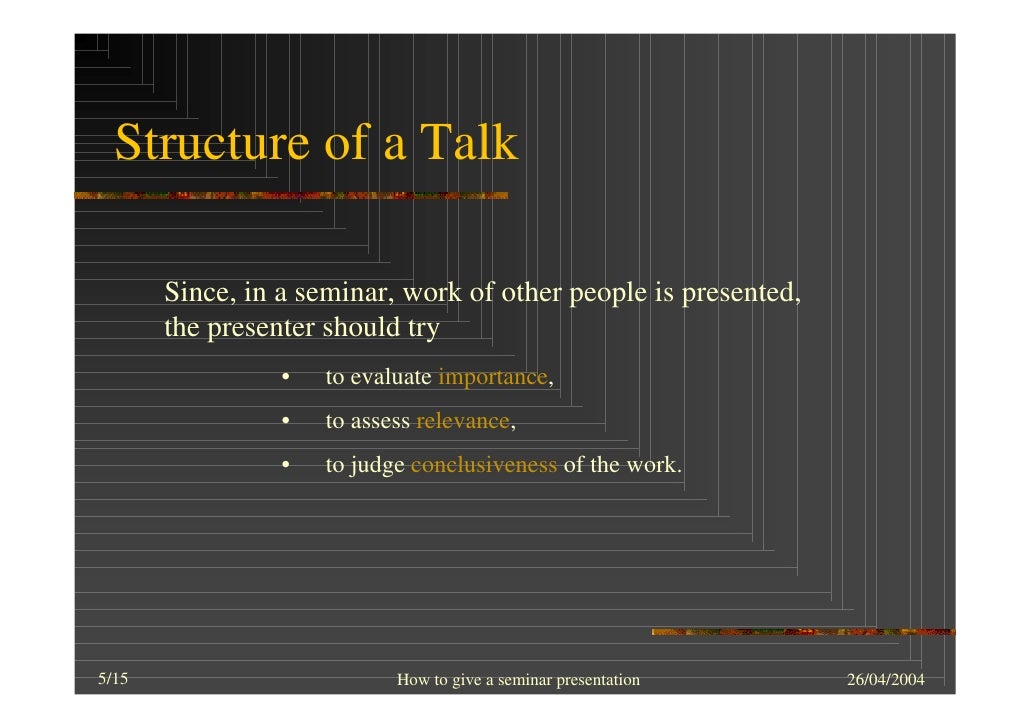 Structure of a Talk

Since, in a seminar, work of other people is presented, the presenter should try

• to evaluate importance,
• to assess relevance,
• to judge conclusiveness of the work.

5/15 How to give a seminar presentation 26/04/2004